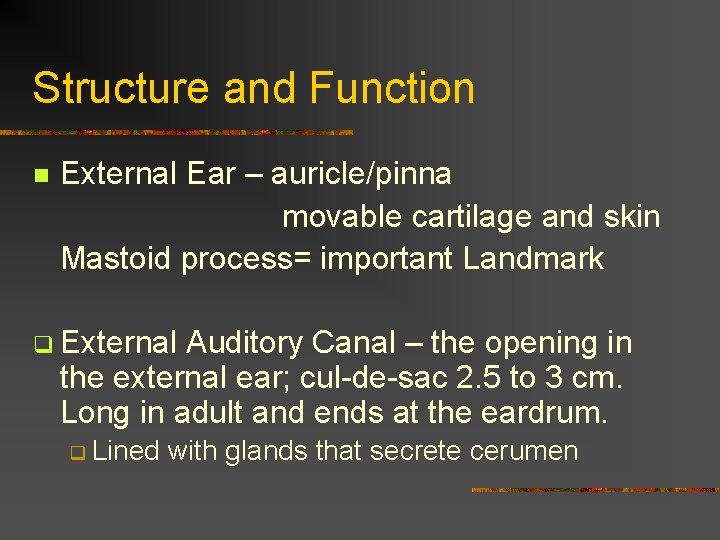 Structure and Function

External Ear – auricle/pinna
movable cartilage and skin
Mastoid process= important Landmark

External Auditory Canal – the opening in the external ear; cul-de-sac 2.5 to 3 cm. Long in adult and ends at the eardrum.

Lined with glands that secrete cerumen